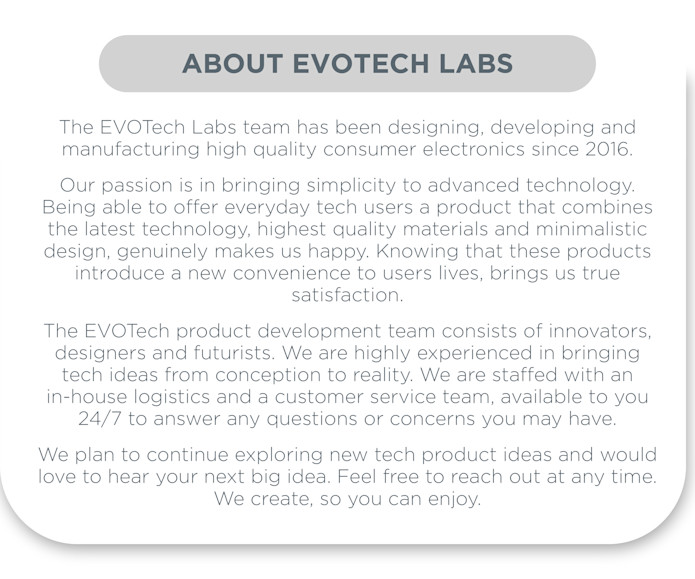 ABOUT EVOTECH LABS

The EVOTech Labs team has been designing, developing and manufacturing high quality consumer electronics since 2016.

Our passion is in bringing simplicity to advanced technology. Being able to offer everyday tech users a product that combines the latest technology, highest quality materials and minimalistic design, genuinely makes us happy. Knowing that these products introduce a new convenience to users lives, brings us true satisfaction.

The EVOTech product development team consists of innovators, designers and futurists. We are highly experienced in bringing tech ideas from conception to reality. We are staffed with an in-house logistics and a customer service team, available to you 24/7 to answer any questions or concerns you may have.

We plan to continue exploring new tech product ideas and would love to hear your next big idea. Feel free to reach out at any time. We create, so you can enjoy.